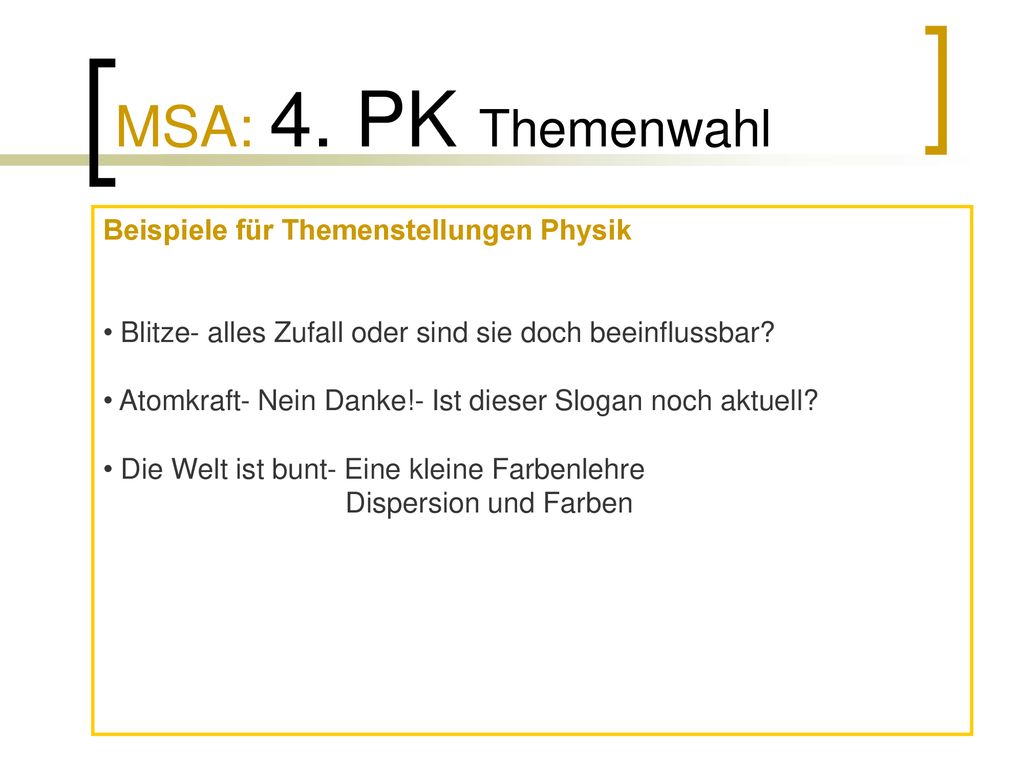 MSA: 4. PK Themenwahl

Beispiele für Themenstellungen Physik

• Blitze- alles Zufall oder sind sie doch beeinflussbar?

• Atomkraft- Nein Danke!- Ist dieser Slogan noch aktuell?

• Die Welt ist bunt- Eine kleine Farbenlehre
Dispersion und Farben